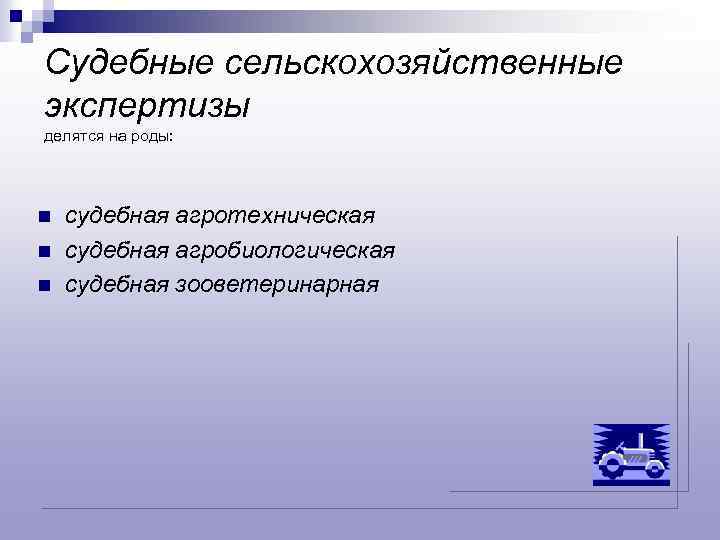 Судебные сельскохозяйственные экспертизы
делятся на роды:

судебная агротехническая
судебная агробиологическая
судебная зооветеринарная